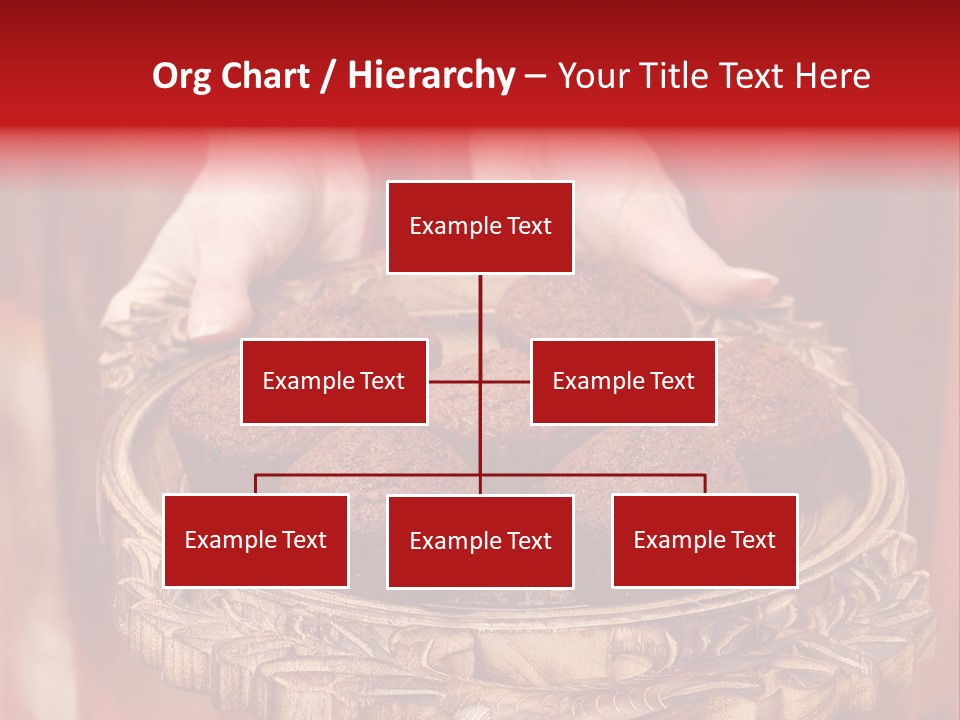 Org Chart / Hierarchy – Your Title Text Here

Example Text

Example Text

Example Text

Example Text

Example Text

Example Text